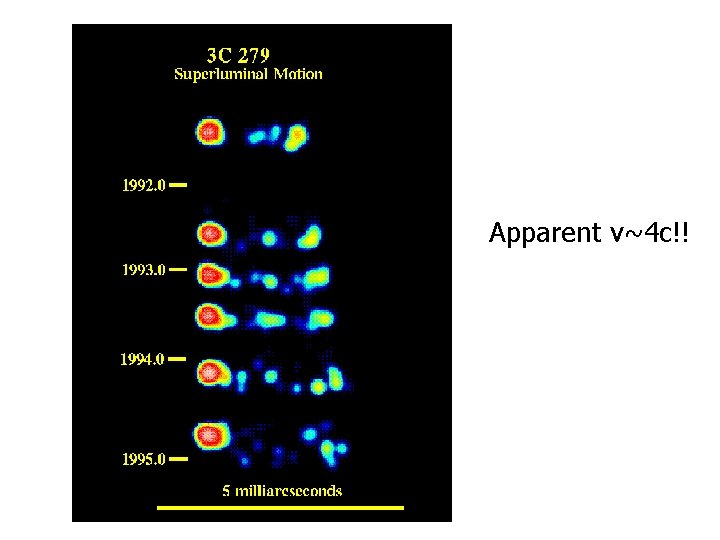 3C 279
Superluminal Motion

1992.0

1993.0

1994.0

1995.0

5 milliarcseconds

Apparent v~4c!!